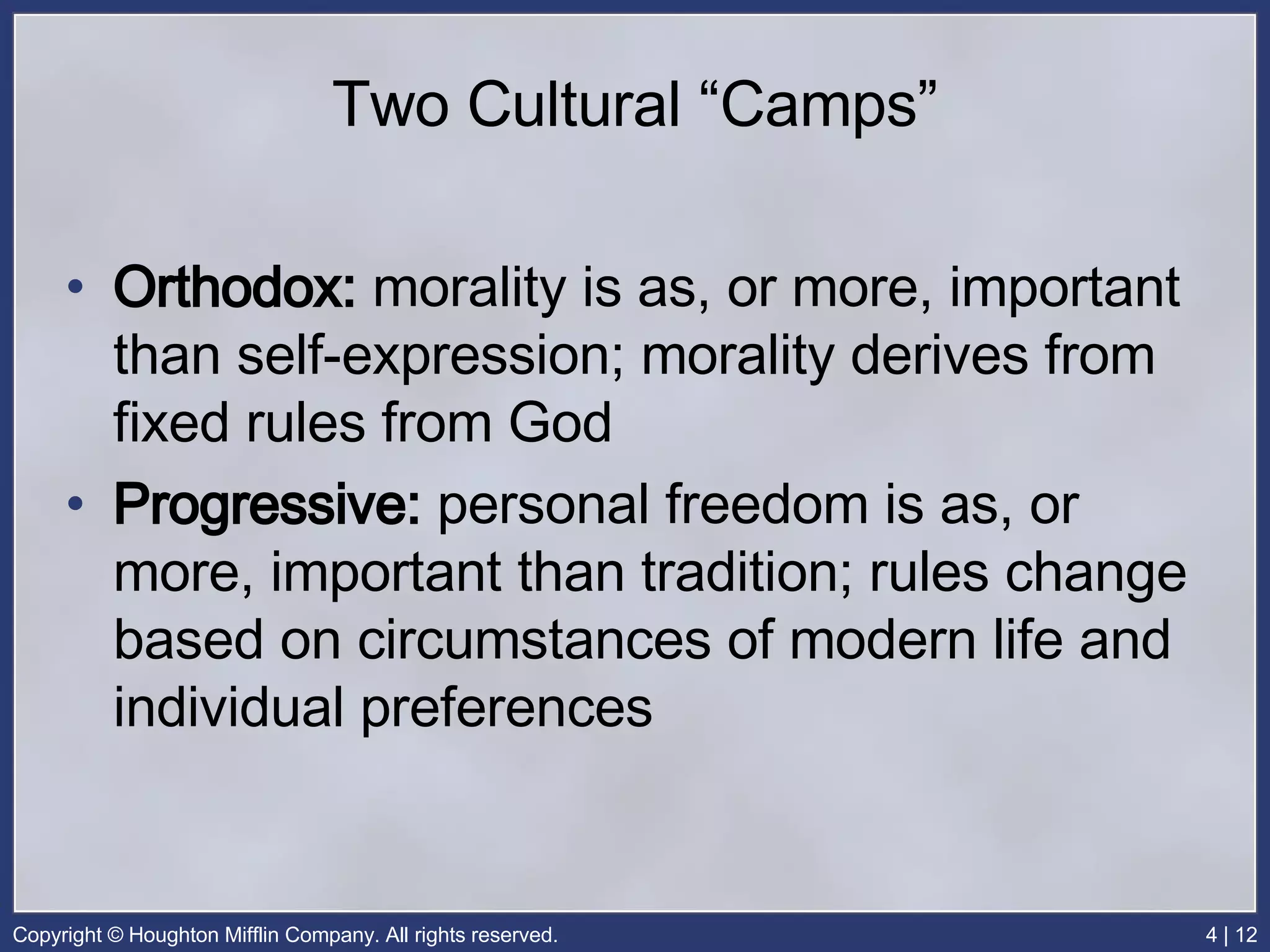 Two Cultural “Camps”

• Orthodox: morality is as, or more, important than self-expression; morality derives from fixed rules from God

• Progressive: personal freedom is as, or more, important than tradition; rules change based on circumstances of modern life and individual preferences

Copyright © Houghton Mifflin Company. All rights reserved.

4 | 12